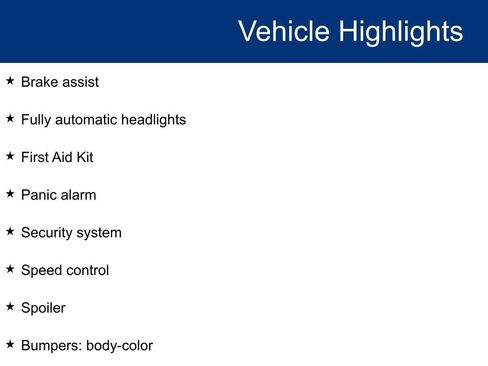 Vehicle Highlights

★ Brake assist

★ Fully automatic headlights

★ First Aid Kit

★ Panic alarm

★ Security system

★ Speed control

★ Spoiler

★ Bumpers: body-color